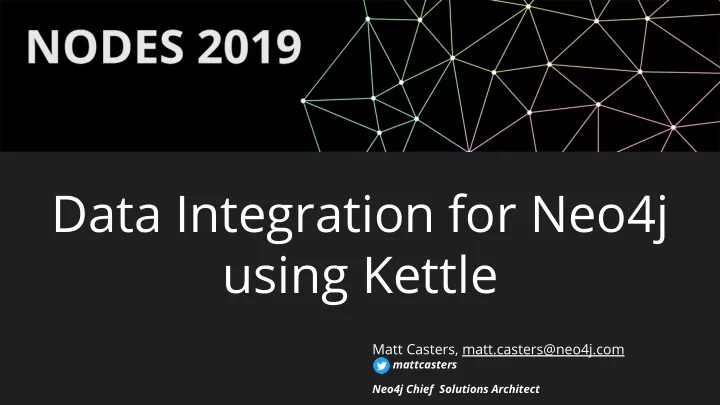 NODES 2019

Data Integration for Neo4j using Kettle

Matt Casters, matt.casters@neo4j.com
mattcasters

Neo4j Chief  Solutions Architect